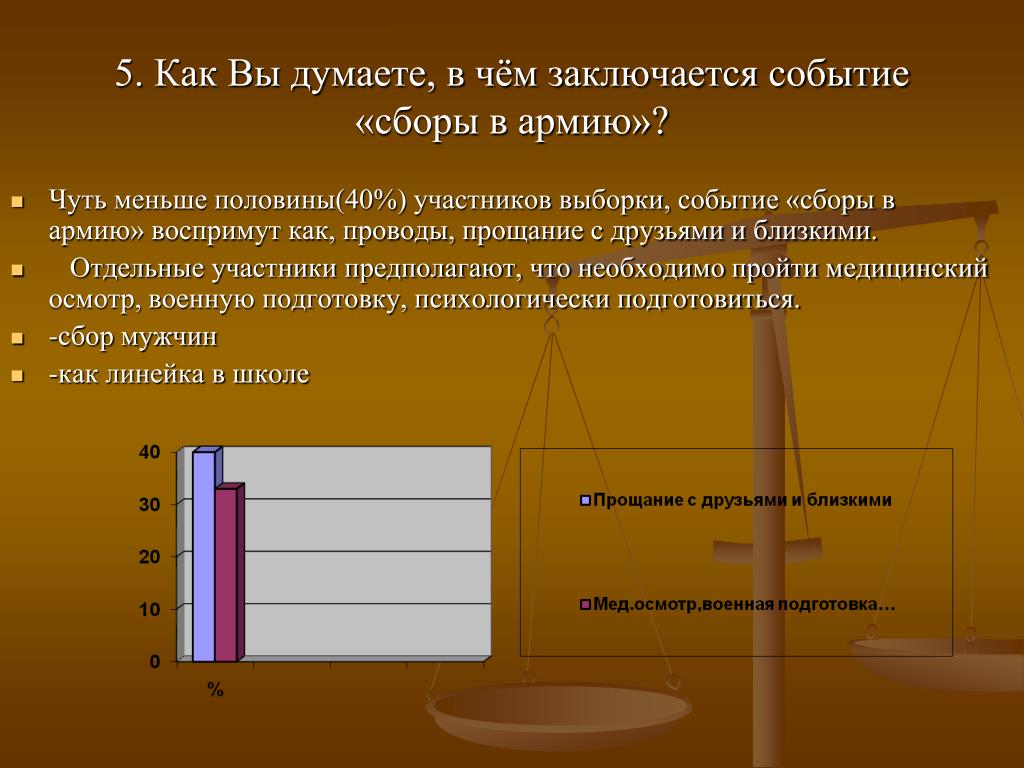 5. Как Вы думаете, в чём заключается событие «сборы в армию»?

Чуть меньше половины(40%) участников выборки, событие «сборы в армию» воспримут как, проводы, прощание с друзьями и близкими.

Отдельные участники предполагают, что необходимо пройти медицинский осмотр, военную подготовку, психологически подготовиться.

-сбор мужчин

-как линейка в школе

40
30
20
10
0
%

Прощание с друзьями и близкими
Мед.осмотр,военная подготовка…